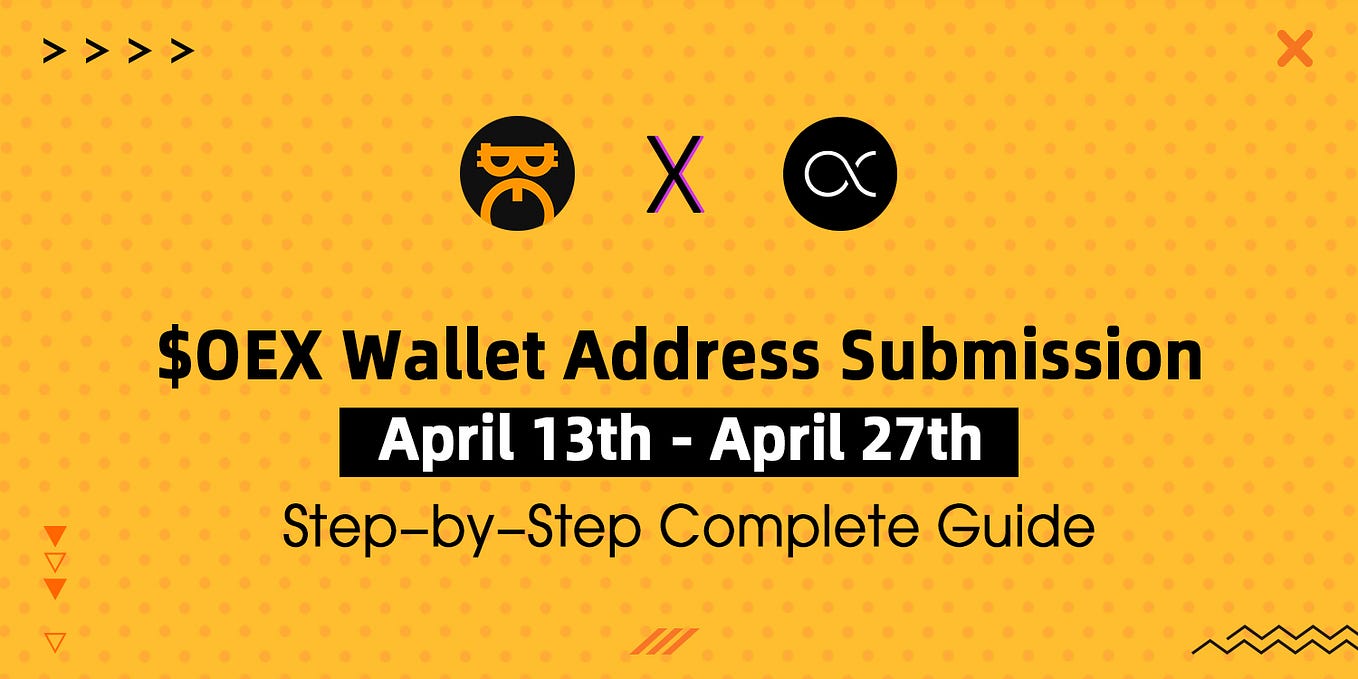 > > > >

X

$OEX Wallet Address Submission

April 13th - April 27th

Step-by-Step Complete Guide